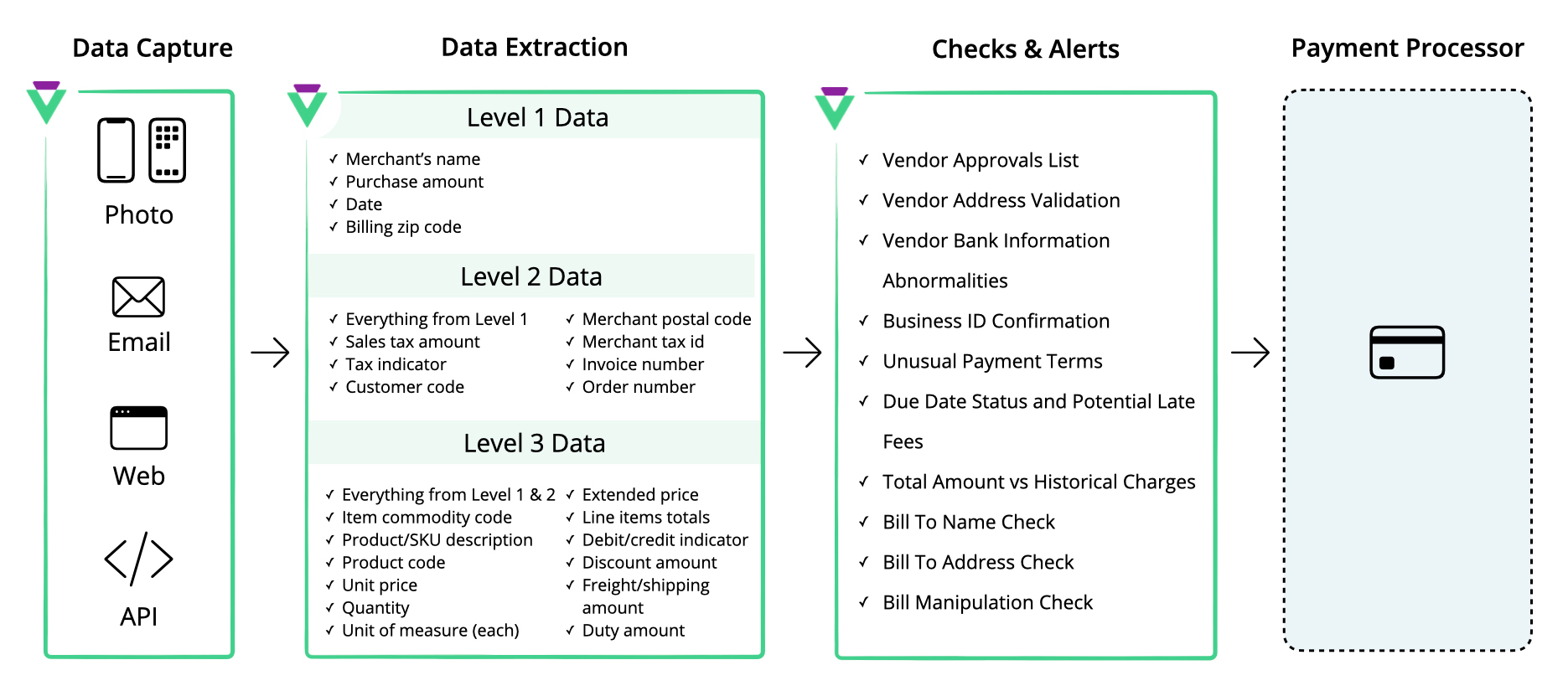 Data Capture

Photo

Email

Web

API

Data Extraction

Level 1 Data

✓ Merchant's name
✓ Purchase amount
✓ Date
✓ Billing zip code

Level 2 Data

✓ Everything from Level 1
✓ Sales tax amount
✓ Tax indicator
✓ Customer code

✓ Merchant postal code
✓ Merchant tax id
✓ Invoice number
✓ Order number

Level 3 Data

✓ Everything from Level 1 & 2
✓ Item commodity code
✓ Product/SKU description
✓ Product code
✓ Unit price
✓ Quantity
✓ Unit of measure (each)

✓ Extended price
✓ Line items totals
✓ Debit/credit indicator
✓ Discount amount
✓ Freight/shipping amount
✓ Duty amount

Checks & Alerts

✓ Vendor Approvals List
✓ Vendor Address Validation
✓ Vendor Bank Information Abnormalities
✓ Business ID Confirmation
✓ Unusual Payment Terms
✓ Due Date Status and Potential Late Fees
✓ Total Amount vs Historical Charges
✓ Bill To Name Check
✓ Bill To Address Check
✓ Bill Manipulation Check

Payment Processor